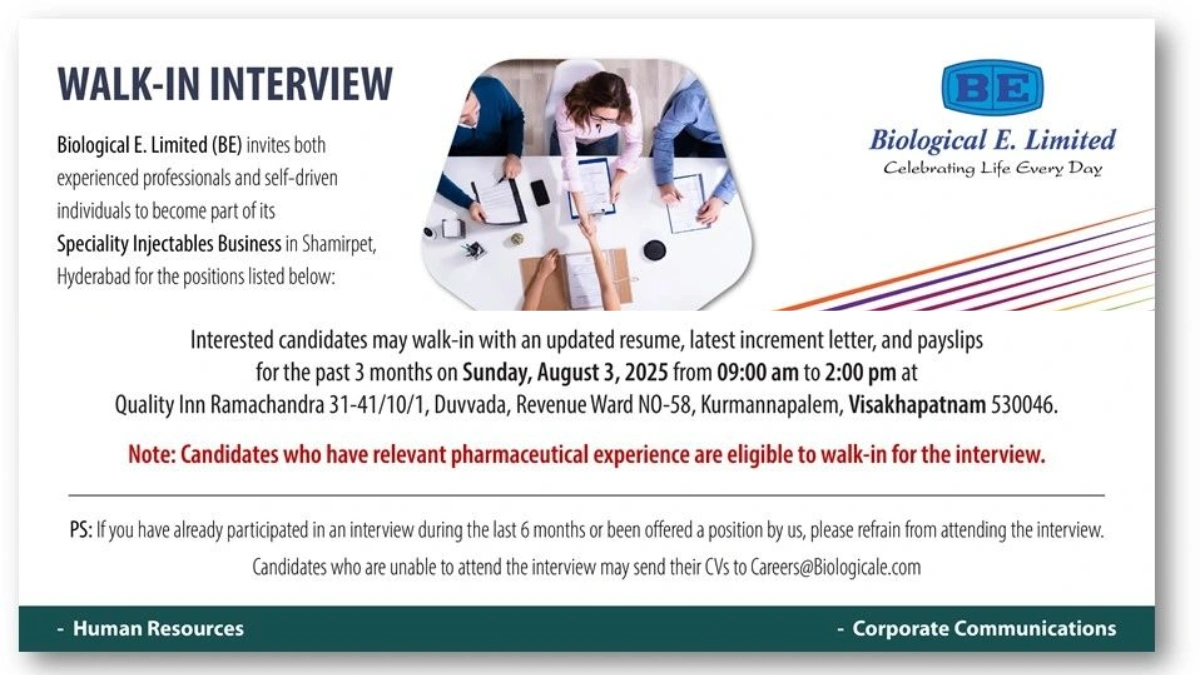 WALK-IN INTERVIEW

Biological E. Limited (BE) invites both experienced professionals and self-driven individuals to become part of its Speciality Injectables Business in Shamirpet, Hyderabad for the positions listed below:

BE

Biological E. Limited
Celebrating Life Every Day

Interested candidates may walk-in with an updated resume, latest increment letter, and payslips for the past 3 months on Sunday, August 3, 2025 from 09:00 am to 2:00 pm at Quality Inn Ramachandra 31-41/10/1, Duvvada, Revenue Ward NO-58, Kurmannapalem, Visakhapatnam 530046.

Note: Candidates who have relevant pharmaceutical experience are eligible to walk-in for the interview.

PS: If you have already participated in an interview during the last 6 months or been offered a position by us, please refrain from attending the interview.

Candidates who are unable to attend the interview may send their CVs to Careers@Biologicale.com

- Human Resources

- Corporate Communications